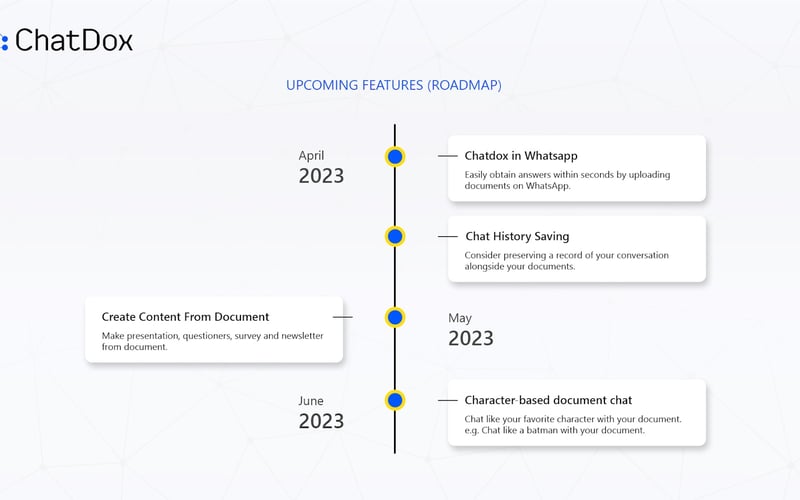 ChatDox

UPCOMING FEATURES (ROADMAP)

April
2023

Chatdox in Whatsapp
Easily obtain answers within seconds by uploading documents on WhatsApp.

Chat History Saving
Consider preserving a record of your conversation alongside your documents.

Create Content From Document
Make presentation, questioners, survey and newsletter from document.

May
2023

June
2023

Character-based document chat
Chat like your favorite character with your document. e.g. Chat like a batman with your document.